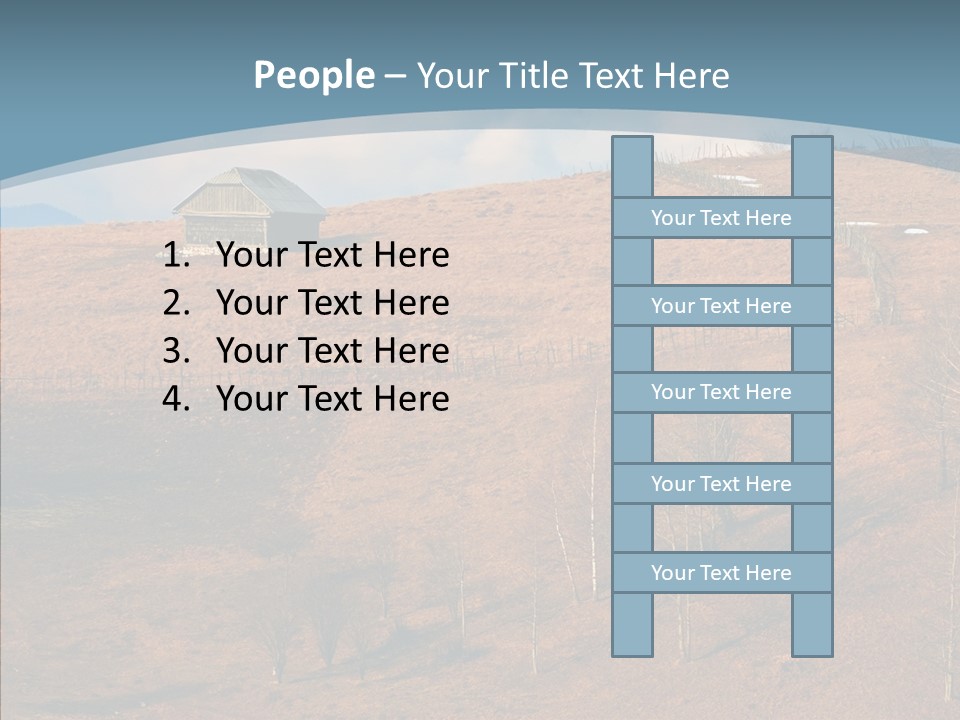 People – Your Title Text Here

1. Your Text Here
2. Your Text Here
3. Your Text Here
4. Your Text Here

Your Text Here
Your Text Here
Your Text Here
Your Text Here
Your Text Here